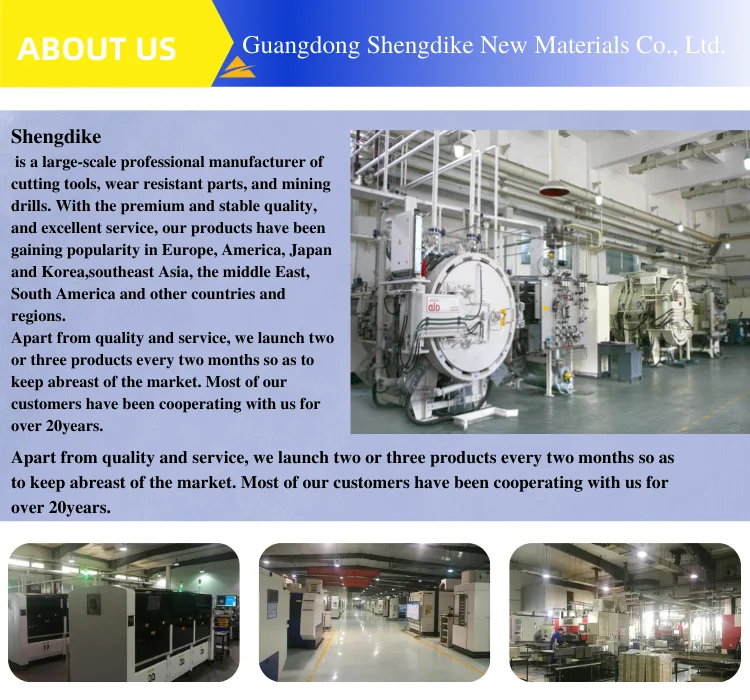 ABOUT US

Guangdong Shengdike New Materials Co., Ltd.

Shengdike

is a large-scale professional manufacturer of cutting tools, wear resistant parts, and mining drills. With the premium and stable quality, and excellent service, our products have been gaining popularity in Europe, America, Japan and Korea,southeast Asia, the middle East, South America and other countries and regions.

Apart from quality and service, we launch two or three products every two months so as to keep abreast of the market. Most of our customers have been cooperating with us for over 20years.

Apart from quality and service, we launch two or three products every two months so as to keep abreast of the market. Most of our customers have been cooperating with us for over 20years.